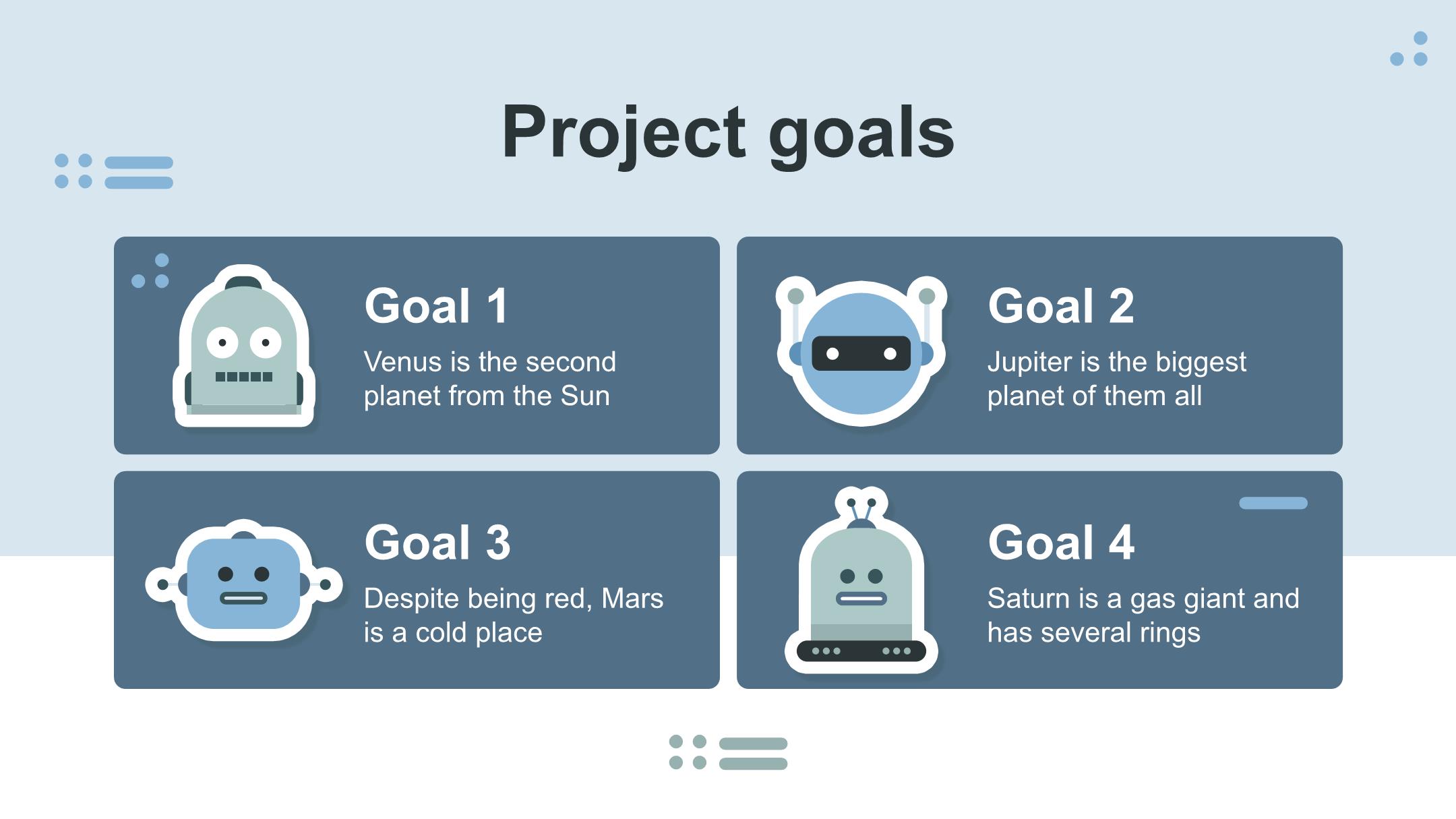 Project goals

Goal 1

Venus is the second planet from the Sun

Goal 2

Jupiter is the biggest planet of them all

Goal 3

Despite being red, Mars is a cold place

Goal 4

Saturn is a gas giant and has several rings